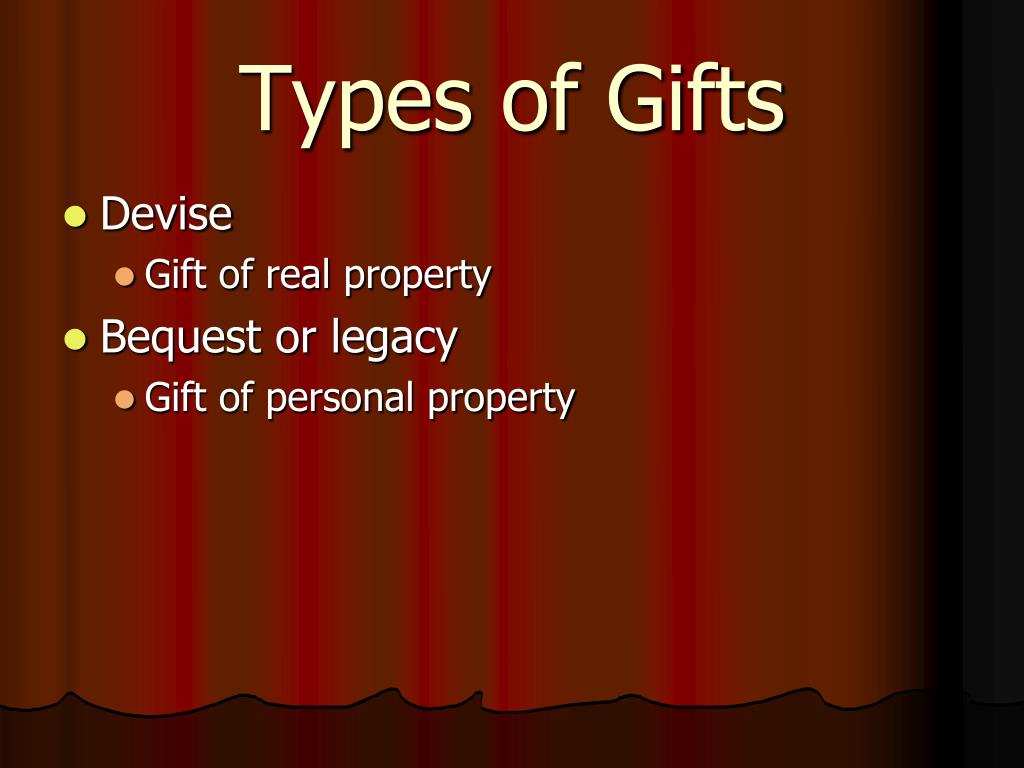 Types of Gifts

- Devise
  - Gift of real property
- Bequest or legacy
  - Gift of personal property